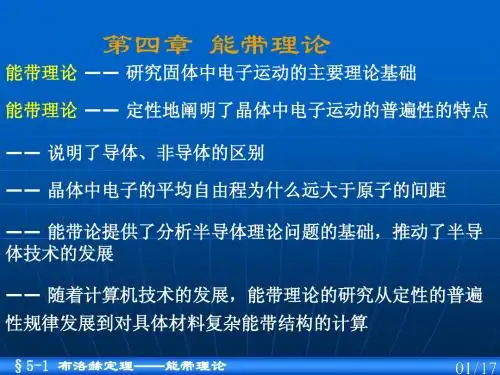 第四章 能带理论

能带理论 —— 研究固体中电子运动的主要理论基础

能带理论 —— 定性地阐明了晶体中电子运动的普遍性的特点

—— 说明了导体、非导体的区别

—— 晶体中电子的平均自由程为什么远大于原子的间距

—— 能带论提供了分析半导体理论问题的基础，推动了半导体技术的发展

—— 随着计算机技术的发展，能带理论的研究从定性的普遍性规律发展到对具体材料复杂能带结构的计算

§5-1 布洛赫定理——能带理论

01/17